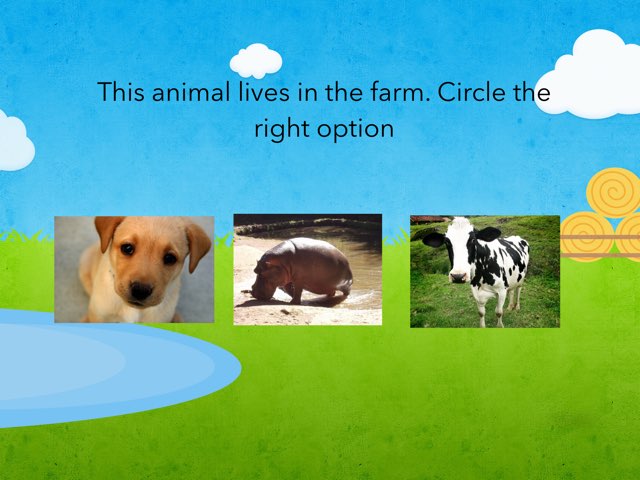 This animal lives in the farm. Circle the right option